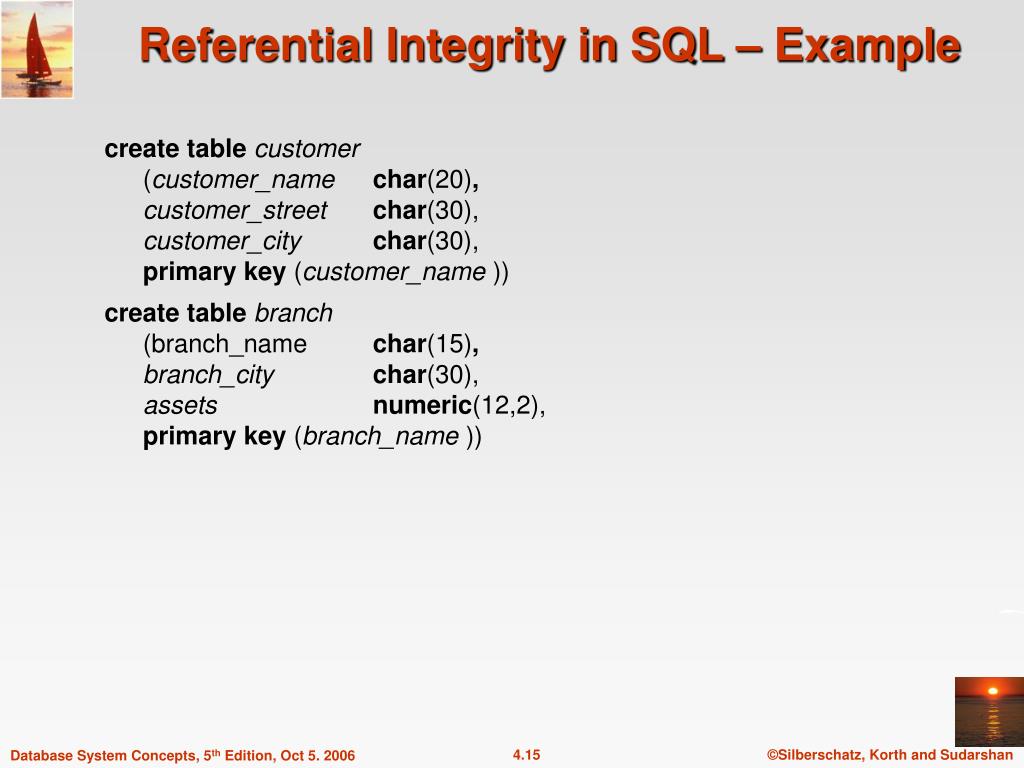 Referential Integrity in SQL – Example

create table customer
(customer_name char(20),
customer_street char(30),
customer_city char(30),
primary key (customer_name ))

create table branch
(branch_name char(15),
branch_city char(30),
assets numeric(12,2),
primary key (branch_name ))

Database System Concepts, 5th Edition, Oct 5. 2006

4.15

©Silberschatz, Korth and Sudarshan